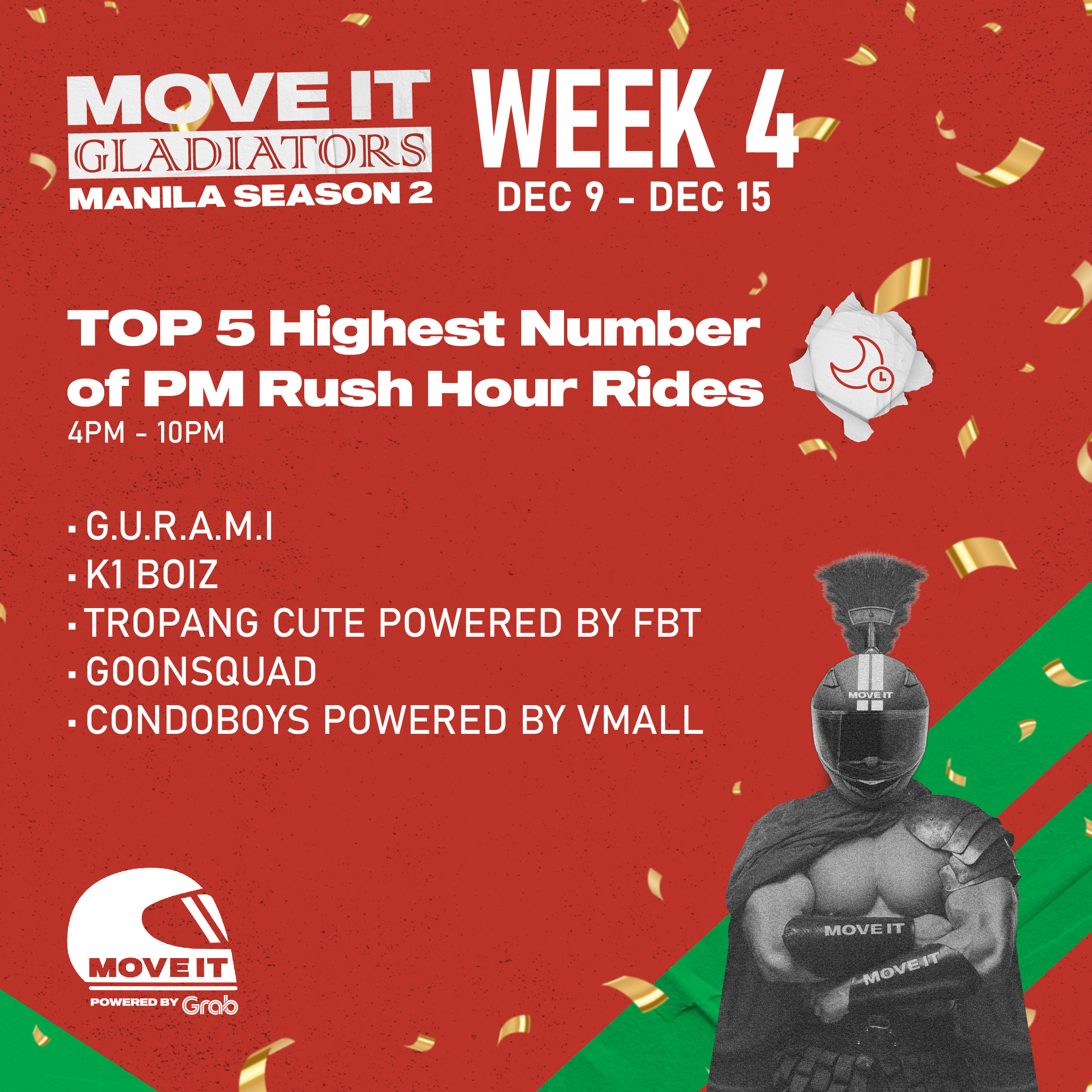 MOVE IT
GLADIATORS
MANILA SEASON 2

WEEK 4
DEC 9 - DEC 15

TOP 5 Highest Number of PM Rush Hour Rides
4PM - 10PM

▪ G.U.R.A.M.I
▪ K1 BOIZ
▪ TROPANG CUTE POWERED BY FBT
▪ GOONSQUAD
▪ CONDOBOYS POWERED BY VMALL

MOVE IT
MOVE IT
MOVE IT

MOVE IT
POWERED BY Grab